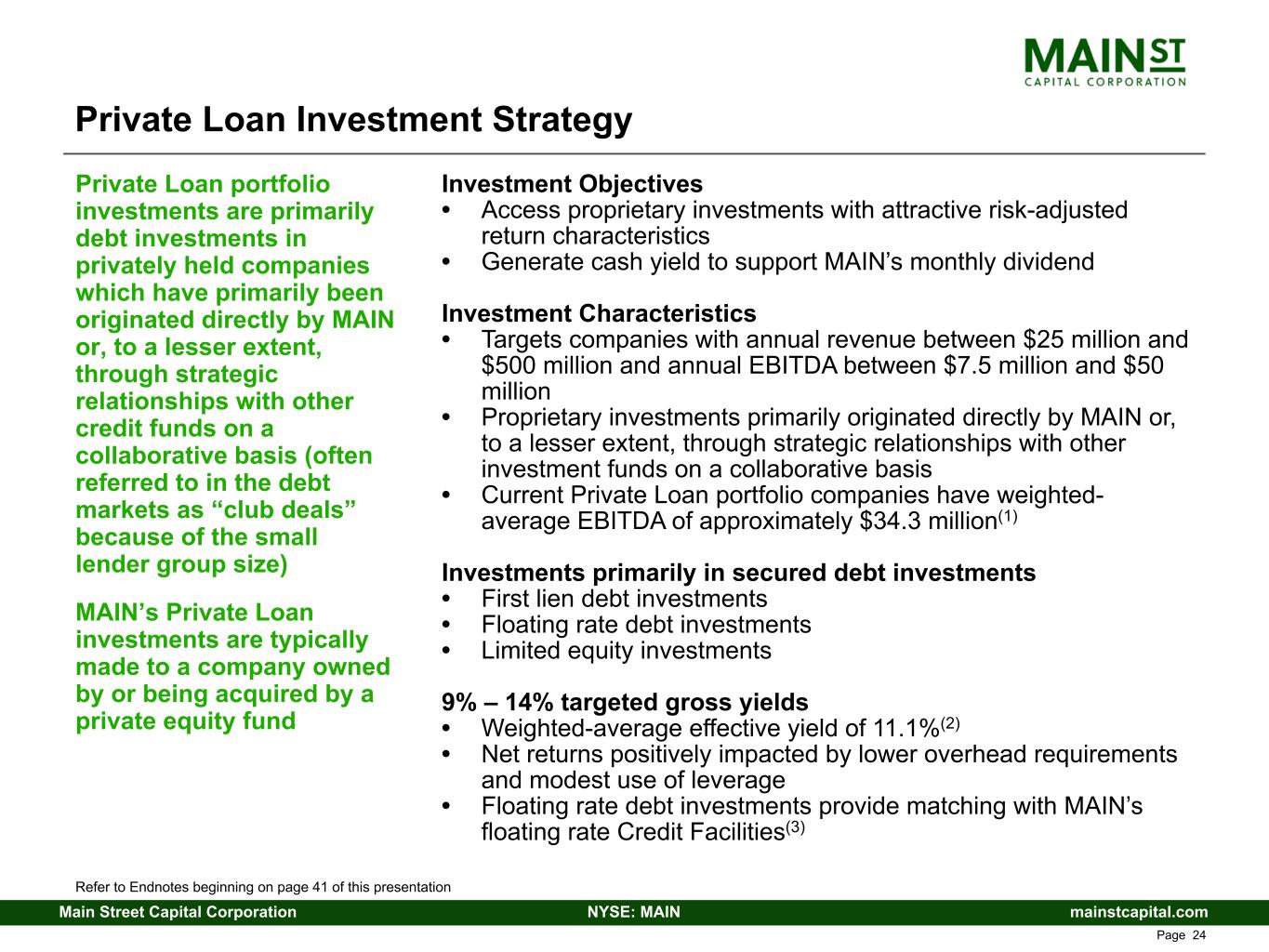 MAIN ST
CAPITAL CORPORATION

Private Loan Investment Strategy

Private Loan portfolio investments are primarily debt investments in privately held companies which have primarily been originated directly by MAIN or, to a lesser extent, through strategic relationships with other credit funds on a collaborative basis (often referred to in the debt markets as “club deals” because of the small lender group size)

MAIN’s Private Loan investments are typically made to a company owned by or being acquired by a private equity fund

Investment Objectives
• Access proprietary investments with attractive risk-adjusted return characteristics
• Generate cash yield to support MAIN’s monthly dividend

Investment Characteristics
• Targets companies with annual revenue between \$25 million and \$500 million and annual EBITDA between \$7.5 million and \$50 million
• Proprietary investments primarily originated directly by MAIN or, to a lesser extent, through strategic relationships with other investment funds on a collaborative basis
• Current Private Loan portfolio companies have weighted-average EBITDA of approximately \$34.3 million$^{(1)}$

Investments primarily in secured debt investments
• First lien debt investments
• Floating rate debt investments
• Limited equity investments

9% – 14% targeted gross yields
• Weighted-average effective yield of 11.1%$^{(2)}$
• Net returns positively impacted by lower overhead requirements and modest use of leverage
• Floating rate debt investments provide matching with MAIN’s floating rate Credit Facilities$^{(3)}$

Refer to Endnotes beginning on page 41 of this presentation

Main Street Capital Corporation NYSE: MAIN mainstcapital.com

Page 24